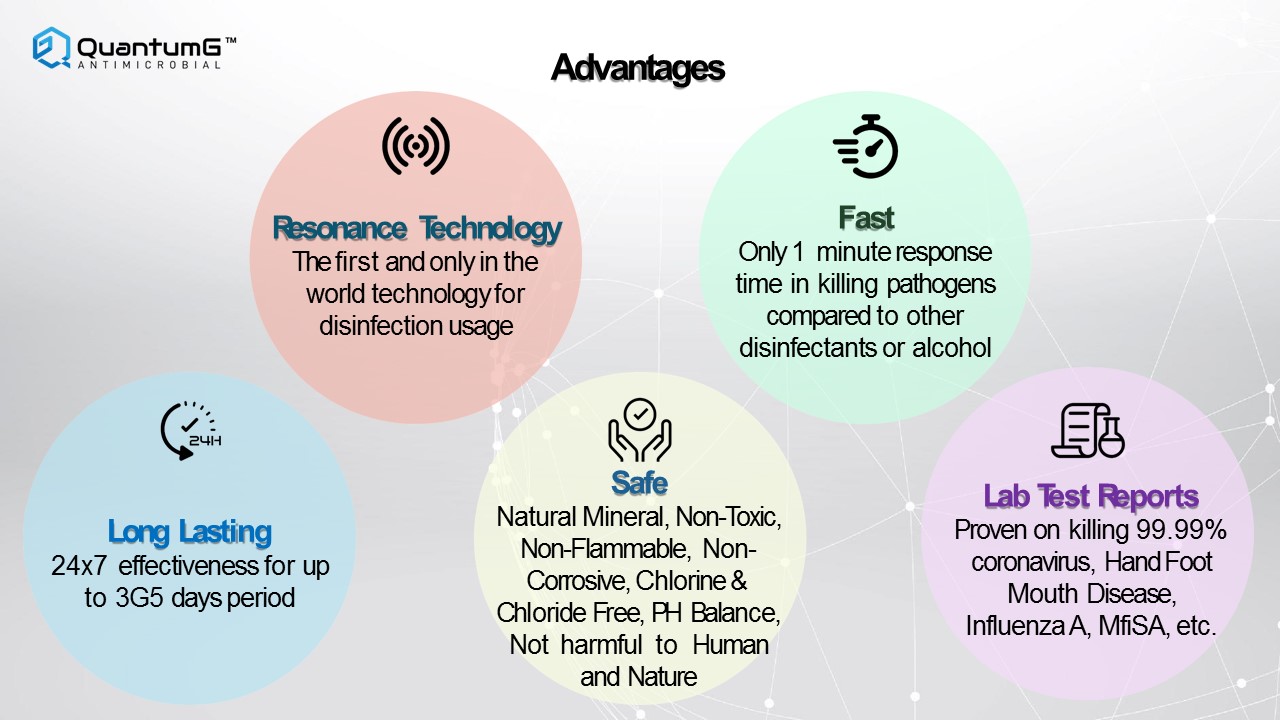 QuantumG™
ANTIMICROBIAL

Advantages

Resonance Technology
The first and only in the world technology for disinfection usage

Fast
Only 1 minute response time in killing pathogens compared to other disinfectants or alcohol

24H

Long Lasting
24x7 effectiveness for up to 3G5 days period

Safe
Natural Mineral, Non-Toxic, Non-Flammable, Non-Corrosive, Chlorine & Chloride Free, PH Balance, Not harmful to Human and Nature

Lab Test Reports
Proven on killing 99.99% coronavirus, Hand Foot Mouth Disease, Influenza A, MfiSA, etc.